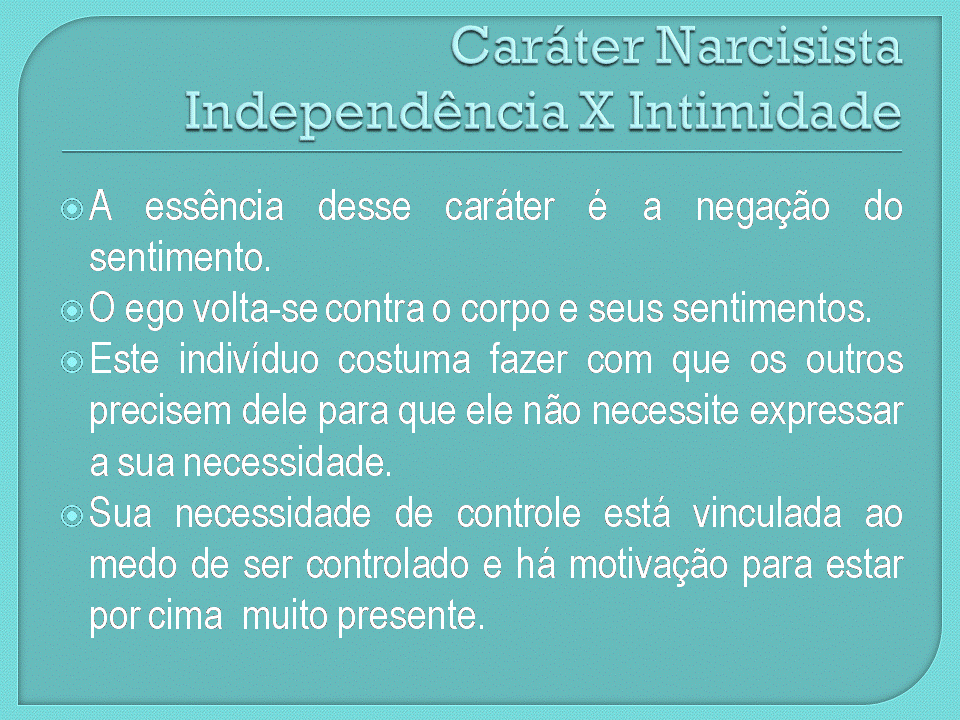 Caráter Narcisista
Independência X Intimidade

A essência desse caráter é a negação do sentimento.

O ego volta-se contra o corpo e seus sentimentos.

Este indivíduo costuma fazer com que os outros precisem dele para que ele não necessite expressar a sua necessidade.

Sua necessidade de controle está vinculada ao medo de ser controlado e há motivação para estar por cima muito presente.